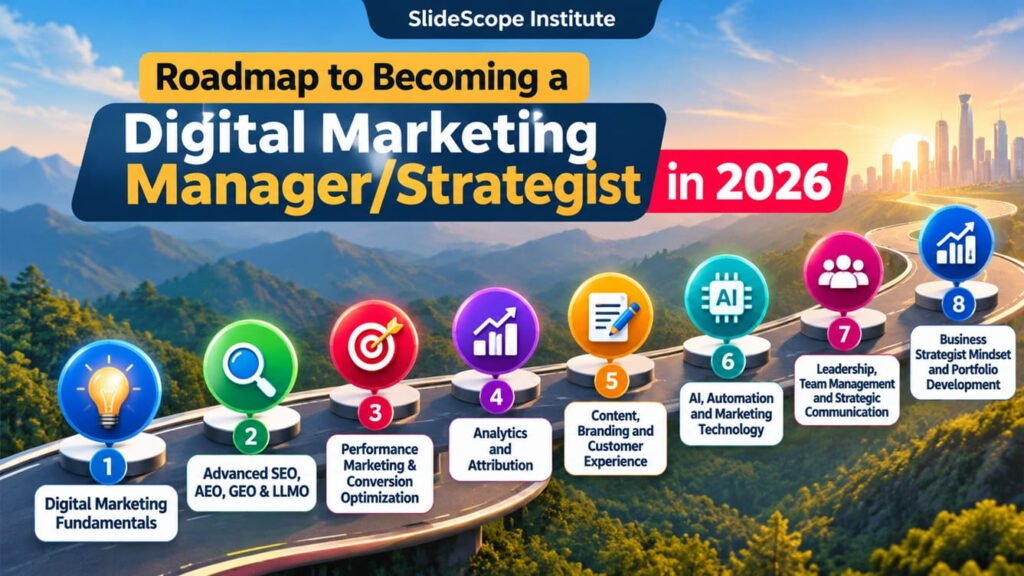 SlideScope Institute

Roadmap to Becoming a

Digital Marketing Manager/Strategist in 2026

1
Digital Marketing Fundamentals

2
Advanced SEO, AEO, GEO & LLMO

3
Performance Marketing & Conversion Optimization

4
Analytics and Attribution

5
Content, Branding and Customer Experience

AI
6
AI, Automation and Marketing Technology

7
Leadership, Team Management and Strategic Communication

8
Business Strategist Mindset and Portfolio Development